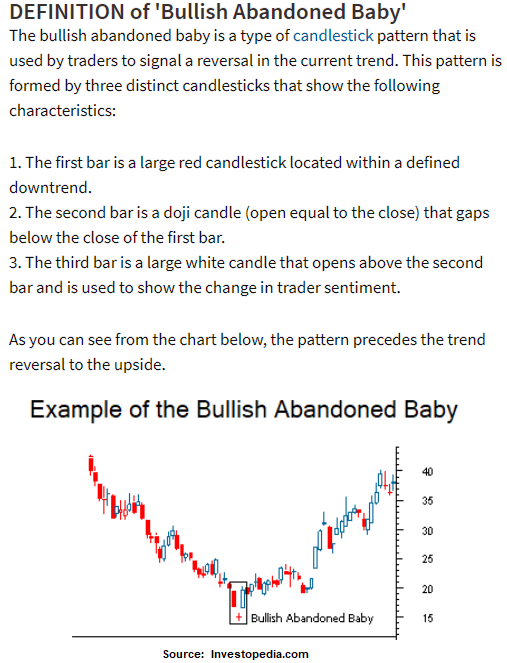 DEFINITION of 'Bullish Abandoned Baby'

The bullish abandoned baby is a type of candlestick pattern that is used by traders to signal a reversal in the current trend. This pattern is formed by three distinct candlesticks that show the following characteristics:

1. The first bar is a large red candlestick located within a defined downtrend.
2. The second bar is a doji candle (open equal to the close) that gaps below the close of the first bar.
3. The third bar is a large white candle that opens above the second bar and is used to show the change in trader sentiment.

As you can see from the chart below, the pattern precedes the trend reversal to the upside.

Example of the Bullish Abandoned Baby

40
35
30
25
20
15

Bullish Abandoned Baby

Source: Investopedia.com